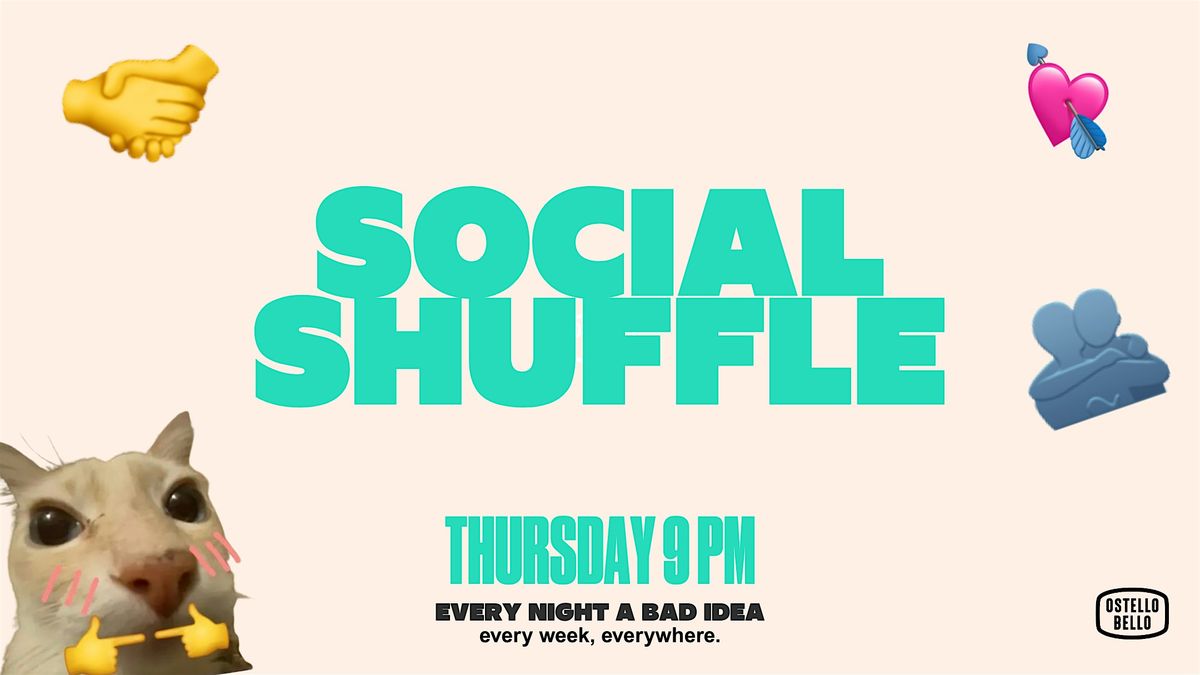 SOCIAL SHUFFLE

THURSDAY 9 PM

EVERY NIGHT A BAD IDEA
every week, everywhere.

OSTELLO BELLO